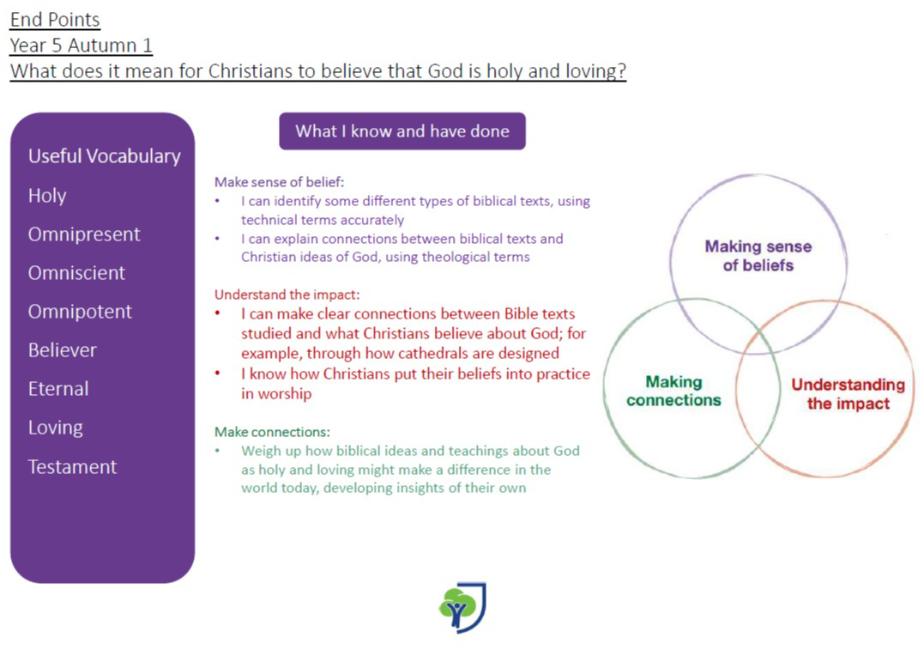 End Points
Year 5 Autumn 1
What does it mean for Christians to believe that God is holy and loving?

Useful Vocabulary
Holy
Omnipresent
Omniscient
Omnipotent
Believer
Eternal
Loving
Testament

What I know and have done

Make sense of belief:
• I can identify some different types of biblical texts, using technical terms accurately
• I can explain connections between biblical texts and Christian ideas of God, using theological terms

Understand the impact:
• I can make clear connections between Bible texts studied and what Christians believe about God; for example, through how cathedrals are designed
• I know how Christians put their beliefs into practice in worship

Make connections:
• Weigh up how biblical ideas and teachings about God as holy and loving might make a difference in the world today, developing insights of their own

Making sense of beliefs
Making connections
Understanding the impact